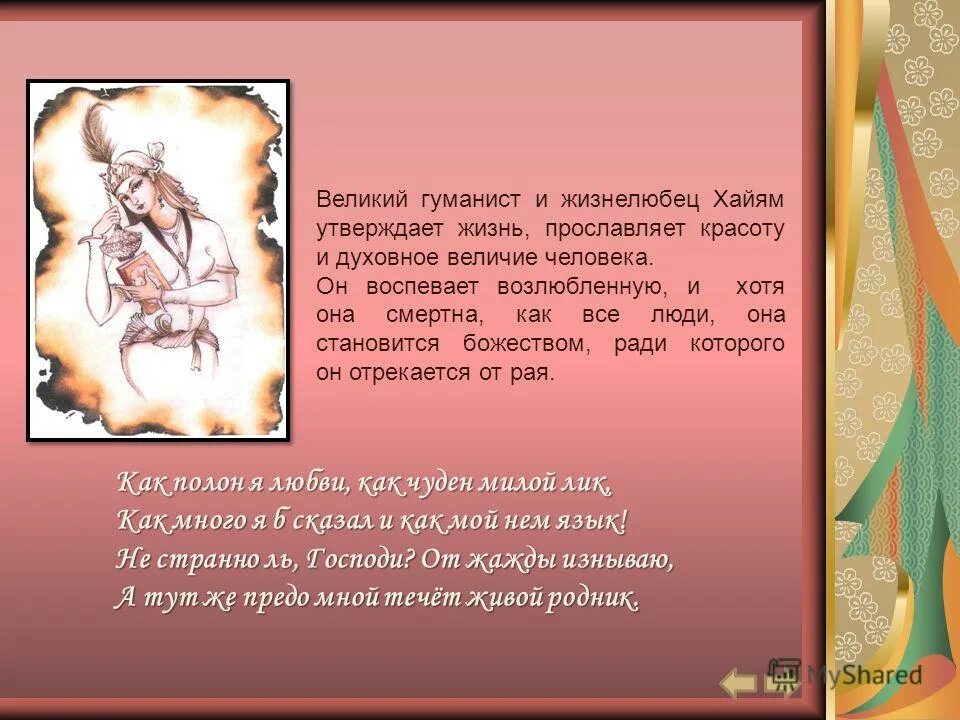 Великий гуманист и жизнелюбец Хайям утверждает жизнь, прославляет красоту и духовное величие человека.
Он воспевает возлюбленную, и хотя она смертна, как все люди, она становится божеством, ради которого он отрекается от рая.

Как полон я любви, как чуден милой лик,
Как много я б сказал и как мой нем язык!
Не странно ль, Господи? От жажды изнываю,
А тут же предо мной течёт живой родник.

MyShared